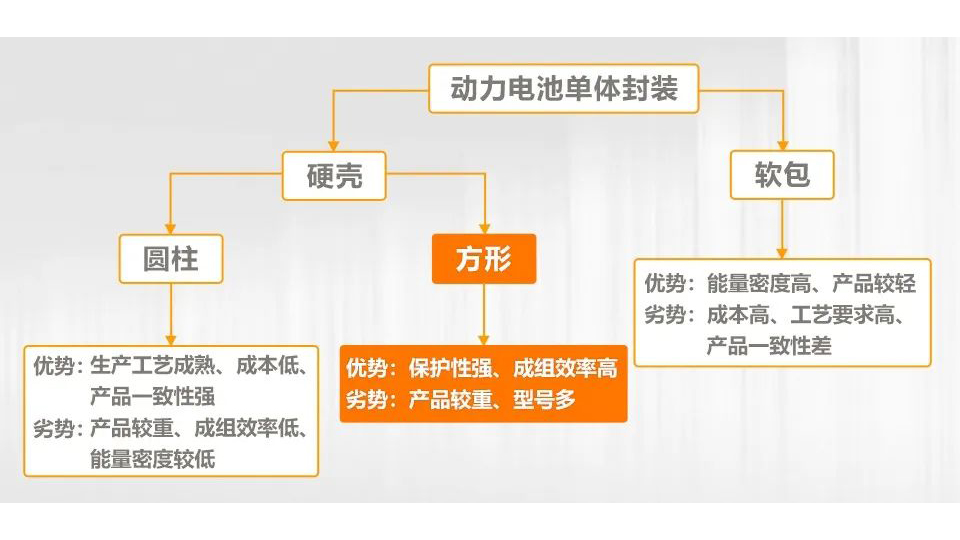 动力电池单体封装

硬壳

软包

圆柱

方形

优势：生产工艺成熟、成本低、产品一致性强
劣势：产品较重、成组效率低、能量密度较低

优势：保护性强、成组效率高
劣势：产品较重、型号多

优势：能量密度高、产品较轻
劣势：成本高、工艺要求高、产品一致性差